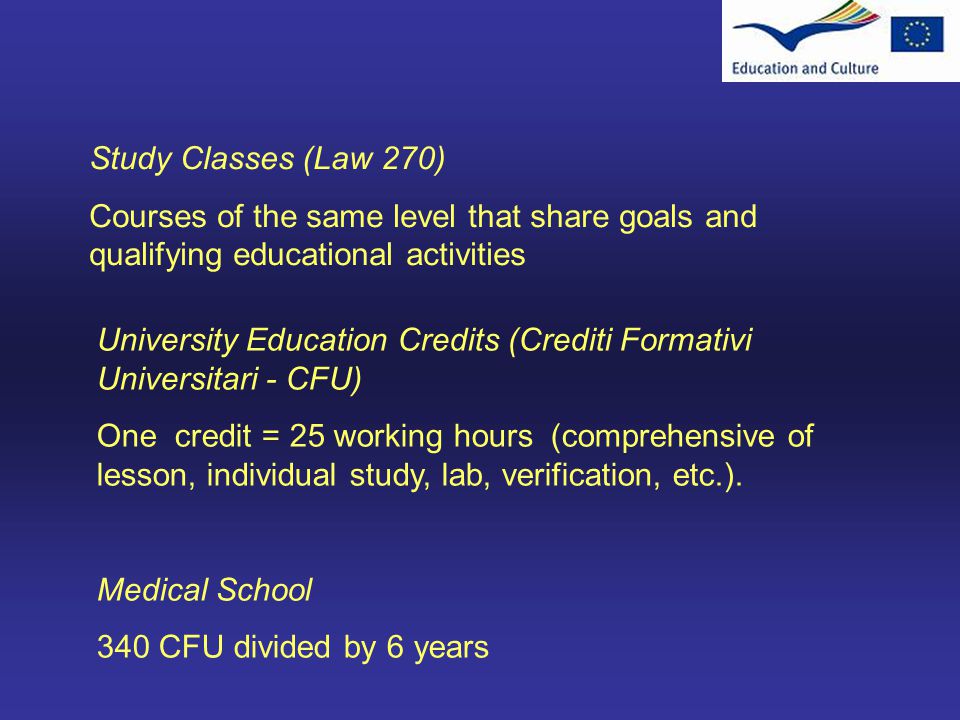 Education and Culture

Study Classes (Law 270)

Courses of the same level that share goals and qualifying educational activities

University Education Credits (Crediti Formativi Universitari - CFU)

One credit = 25 working hours (comprehensive of lesson, individual study, lab, verification, etc.).

Medical School

340 CFU divided by 6 years